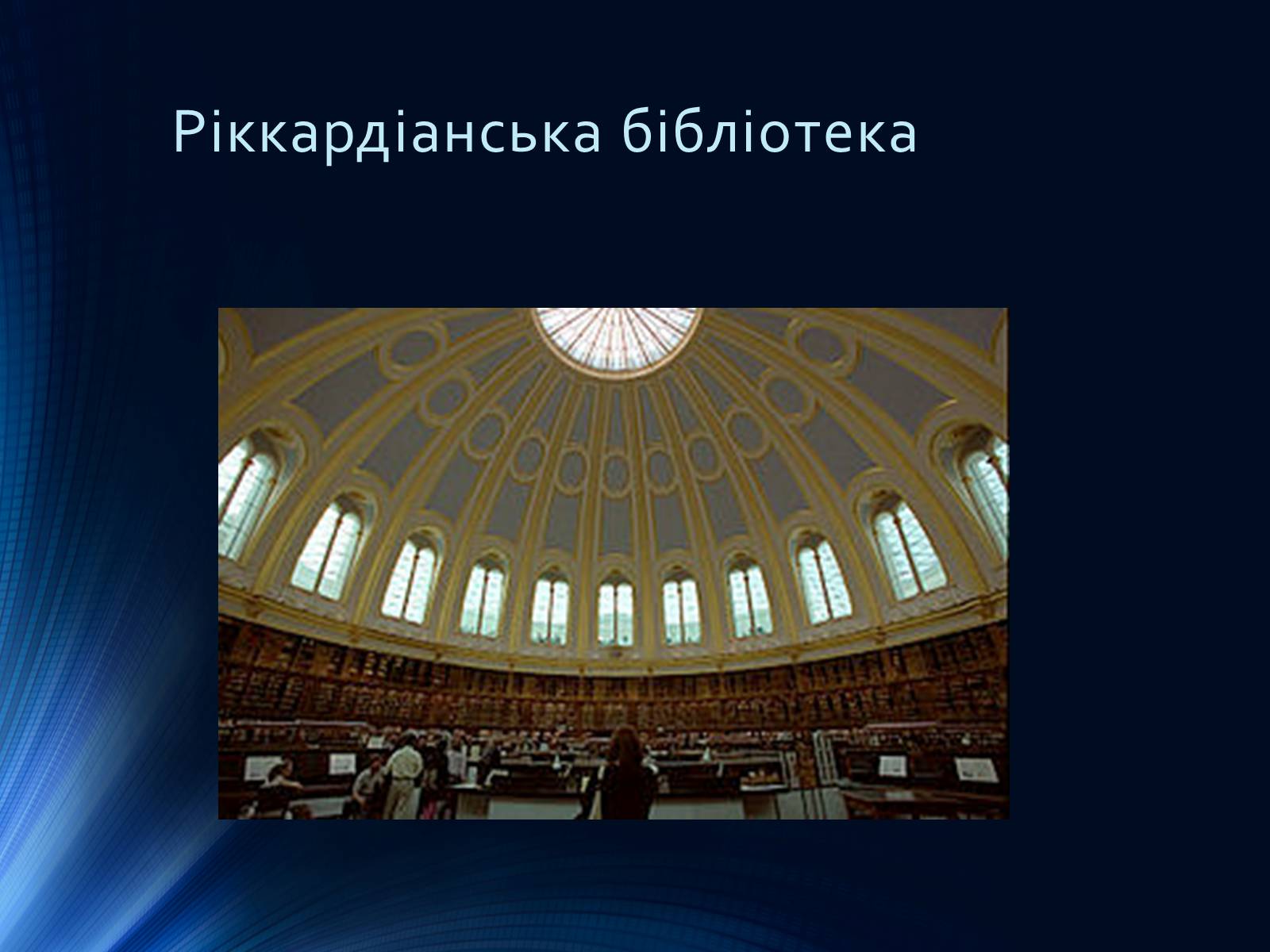 Ріккардіанська бібліотека